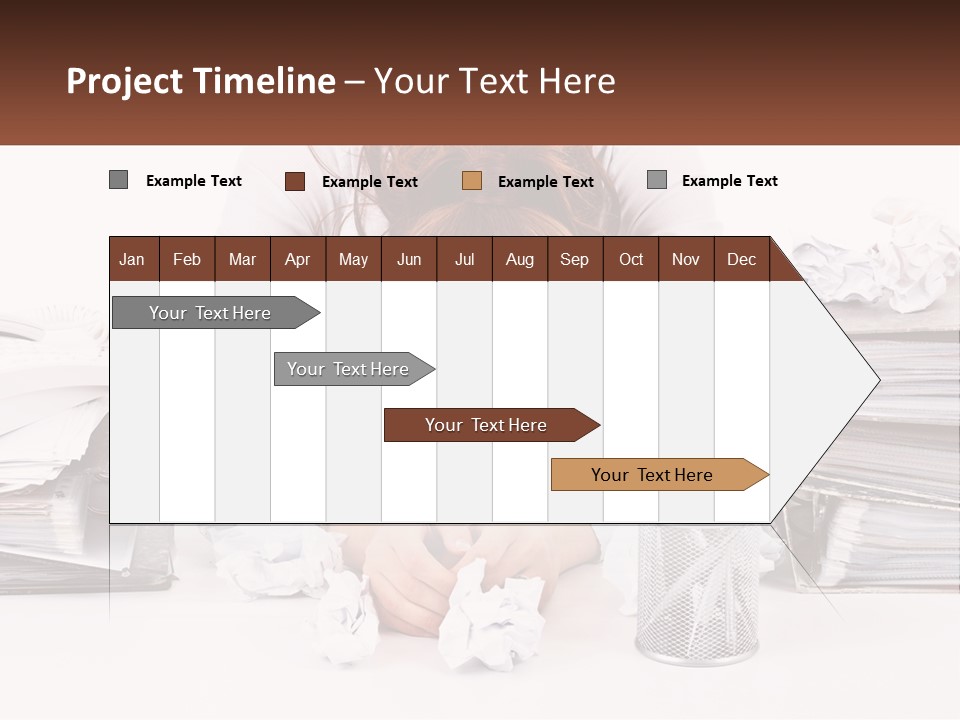 Project Timeline – Your Text Here

Example Text
Example Text
Example Text
Example Text

| Jan | Feb | Mar | Apr | May | Jun | Jul | Aug | Sep | Oct | Nov | Dec |
|---|---|---|---|---|---|---|---|---|---|---|---|

Your Text Here
Your Text Here
Your Text Here
Your Text Here